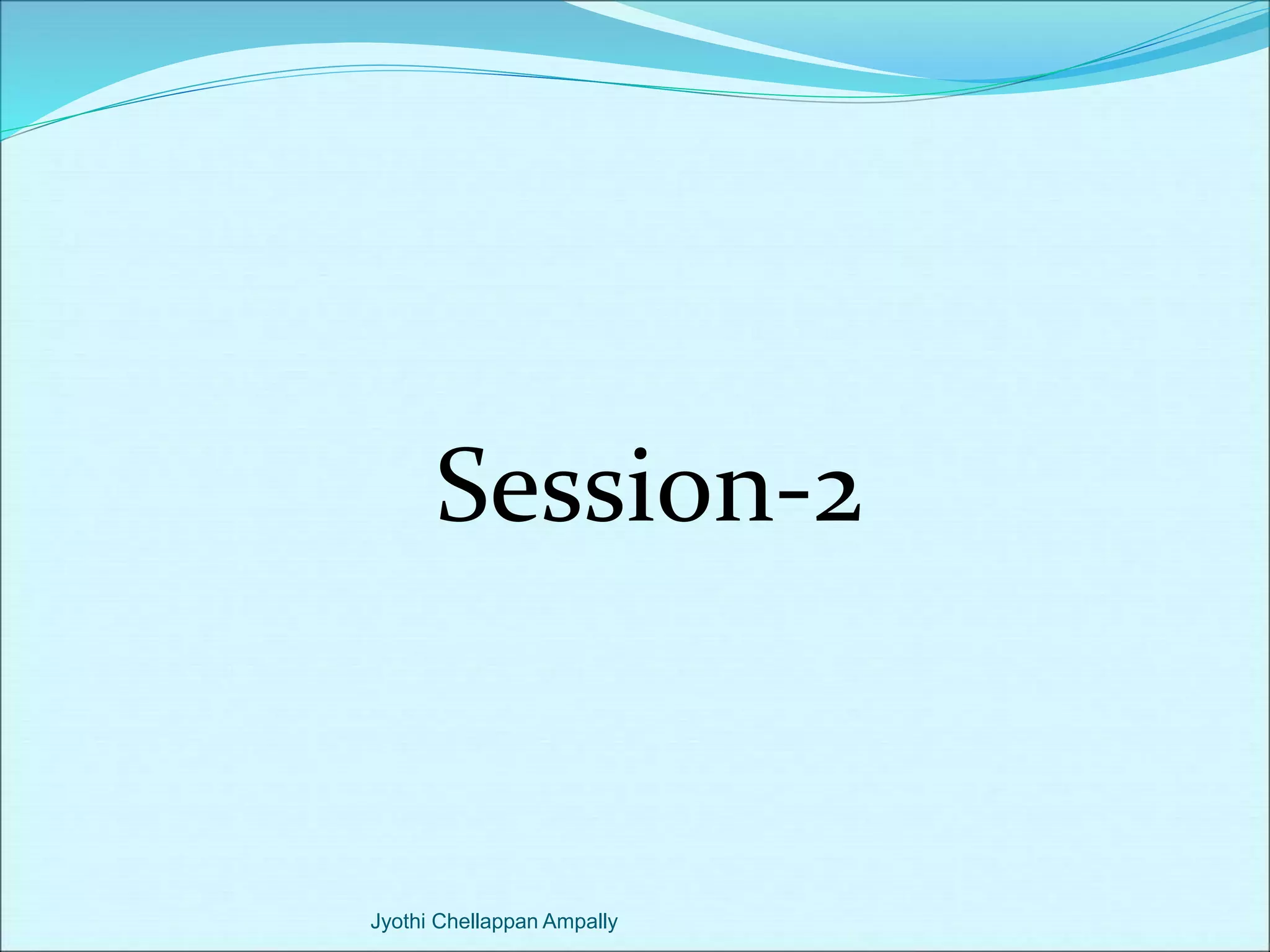 Session-2

Jyothi Chellappan Ampally